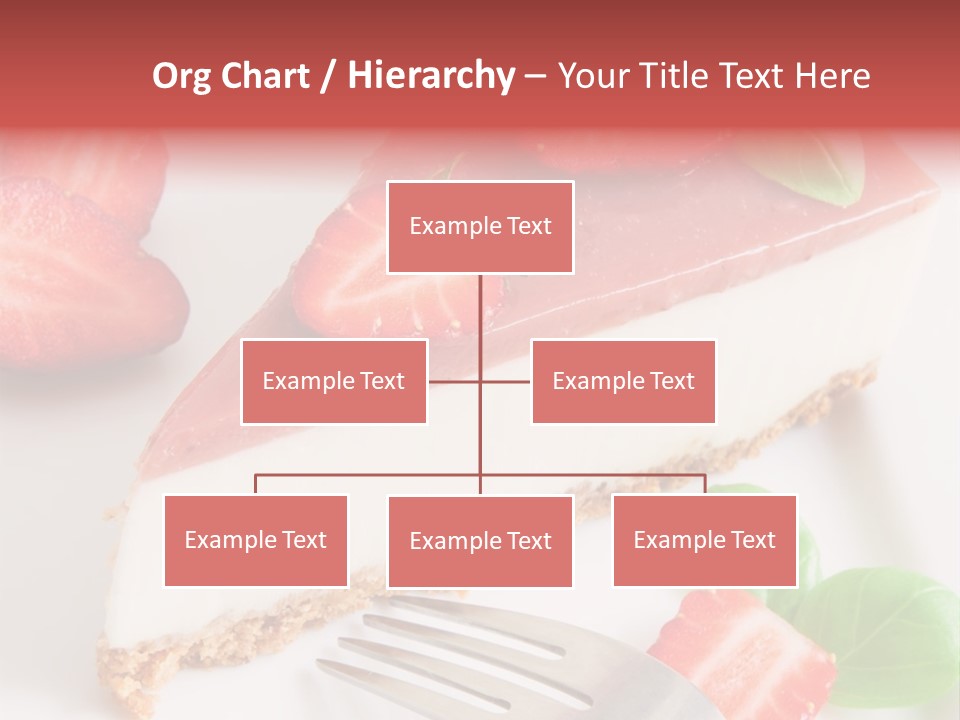 Org Chart / Hierarchy – Your Title Text Here

Example Text

Example Text

Example Text

Example Text

Example Text

Example Text